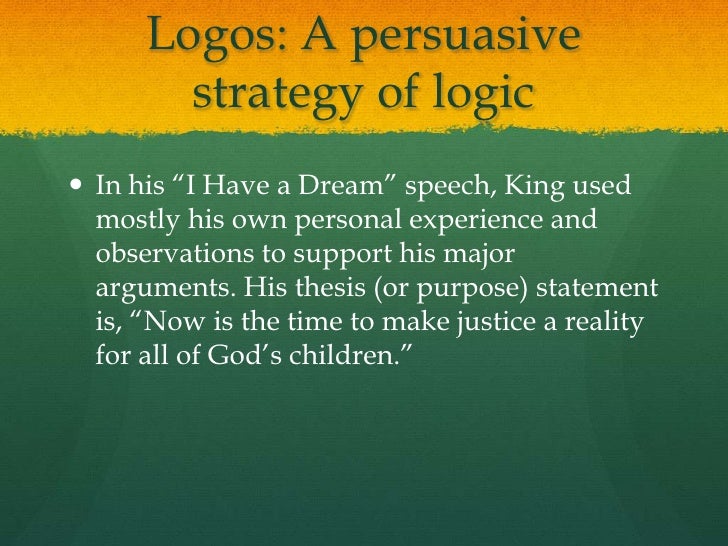 Logos: A persuasive strategy of logic

• In his “I Have a Dream” speech, King used mostly his own personal experience and observations to support his major arguments. His thesis (or purpose) statement is, “Now is the time to make justice a reality for all of God’s children.”